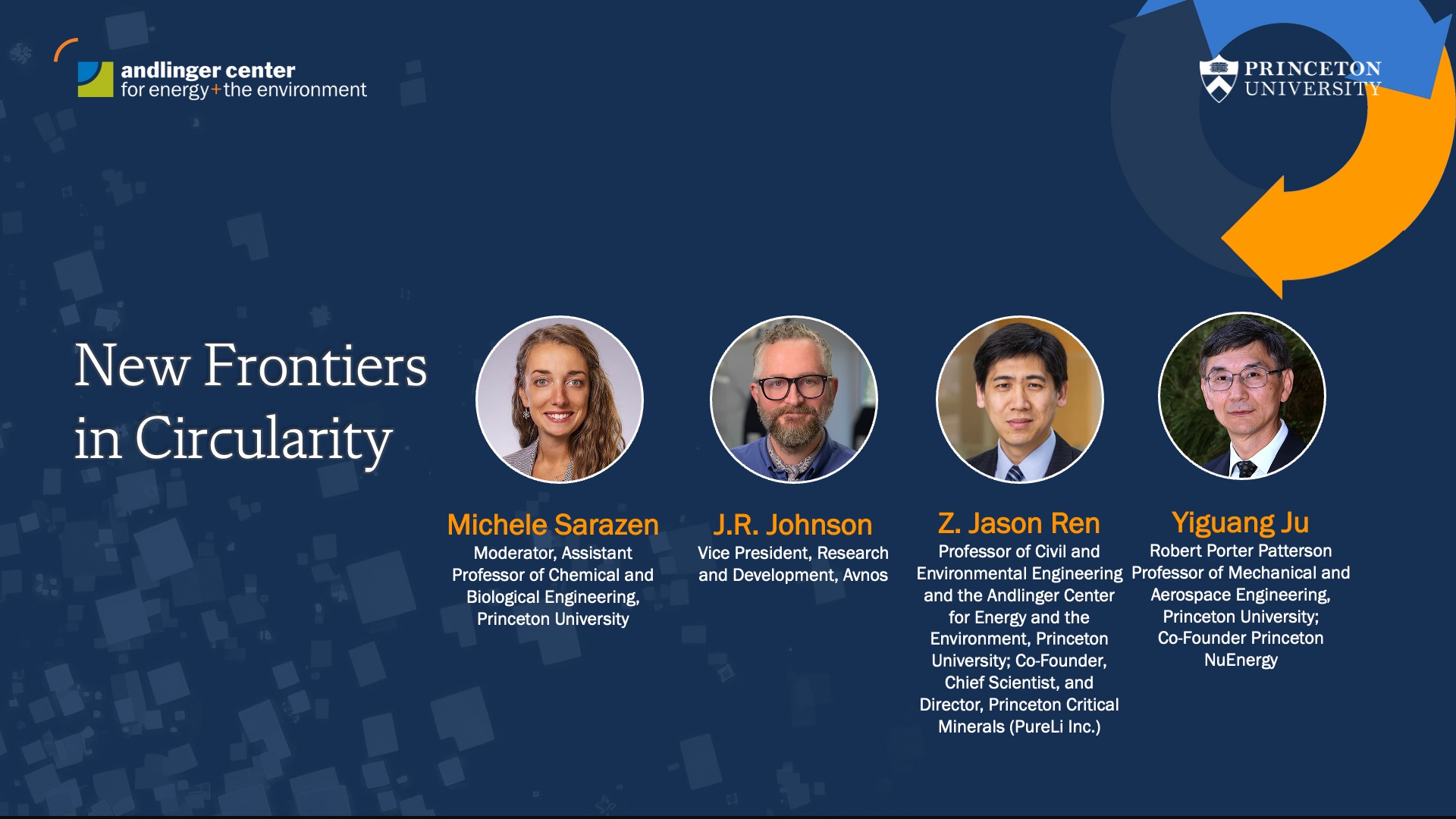 andlinger center
for energy+the environment

PRINCETON
UNIVERSITY

New Frontiers in Circularity

Michele Sarazen
Moderator, Assistant Professor of Chemical and Biological Engineering, Princeton University

J.R. Johnson
Vice President, Research and Development, Avnos

Z. Jason Ren
Professor of Civil and Environmental Engineering and the Andlinger Center for Energy and the Environment, Princeton University; Co-Founder, Chief Scientist, and Director, Princeton Critical Minerals (PureLi Inc.)

Yiguang Ju
Robert Porter Patterson Professor of Mechanical and Aerospace Engineering, Princeton University; Co-Founder Princeton NuEnergy